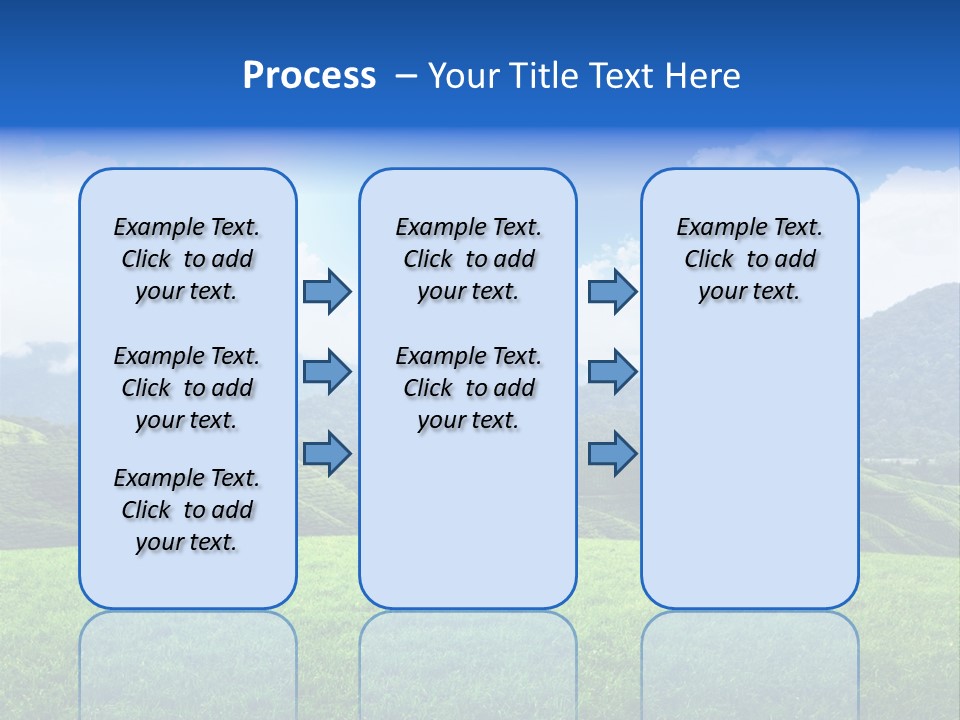 Process – Your Title Text Here

Example Text. Click to add your text.

Example Text. Click to add your text.

Example Text. Click to add your text.

Example Text. Click to add your text.

Example Text. Click to add your text.

Example Text. Click to add your text.